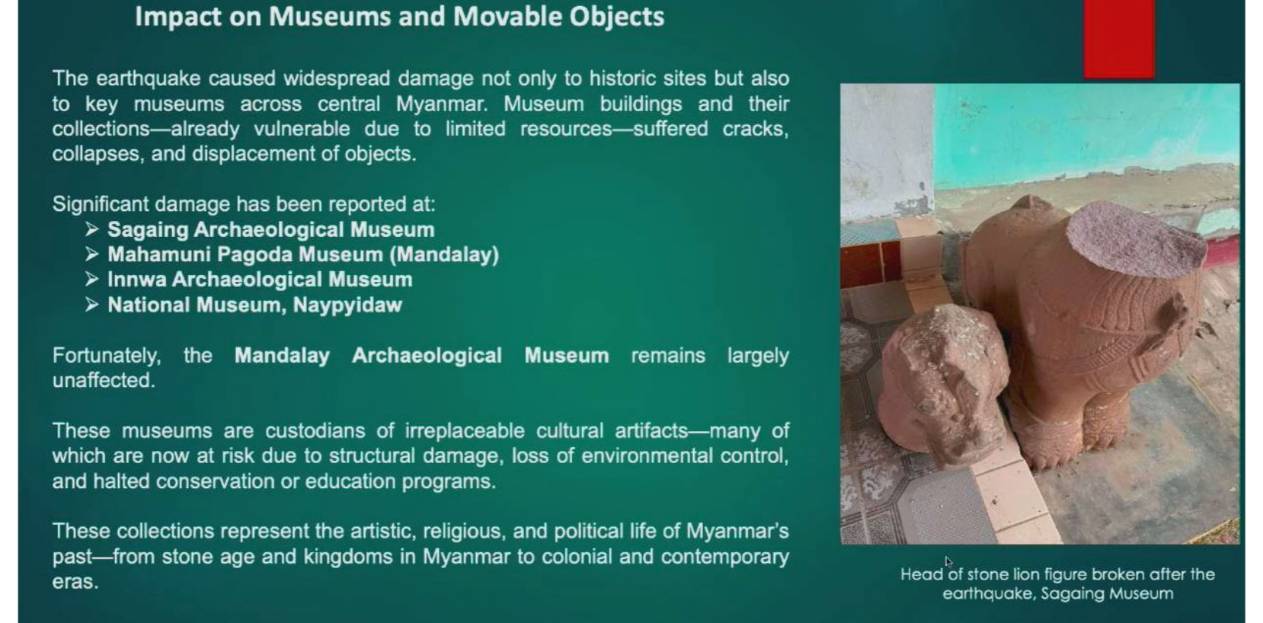 Impact on Museums and Movable Objects

The earthquake caused widespread damage not only to historic sites but also to key museums across central Myanmar. Museum buildings and their collections—already vulnerable due to limited resources—suffered cracks, collapses, and displacement of objects.

Significant damage has been reported at:
➢ Sagaing Archaeological Museum
➢ Mahamuni Pagoda Museum (Mandalay)
➢ Innwa Archaeological Museum
➢ National Museum, Naypyidaw

Fortunately, the Mandalay Archaeological Museum remains largely unaffected.

These museums are custodians of irreplaceable cultural artifacts—many of which are now at risk due to structural damage, loss of environmental control, and halted conservation or education programs.

These collections represent the artistic, religious, and political life of Myanmar's past—from stone age and kingdoms in Myanmar to colonial and contemporary eras.

Head of stone lion figure broken after the earthquake, Sagaing Museum